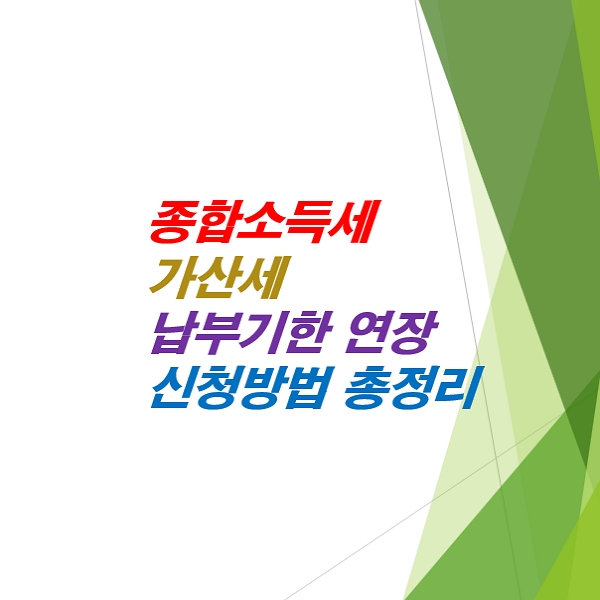 종합소득세
가산세
납부기한 연장
신청방법 총정리